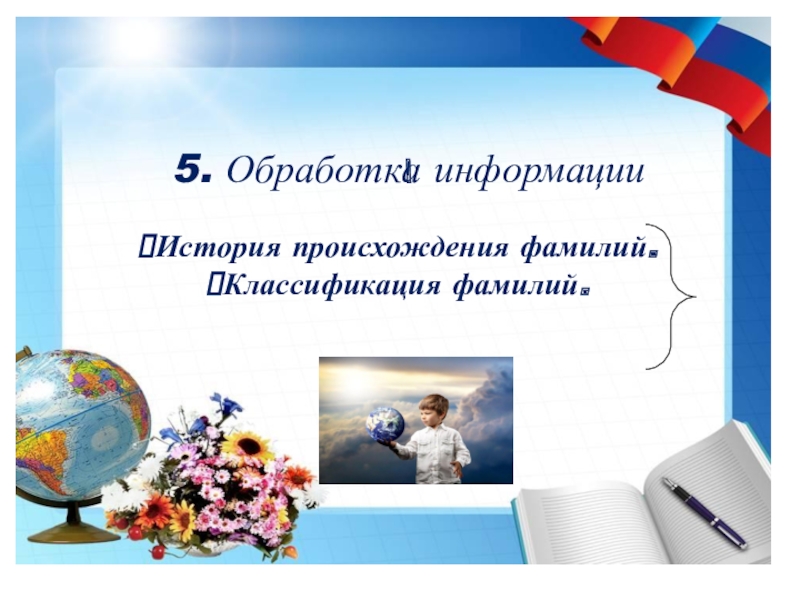 5. Обработка информации

История происхождения фамилий.
Классификация фамилий.